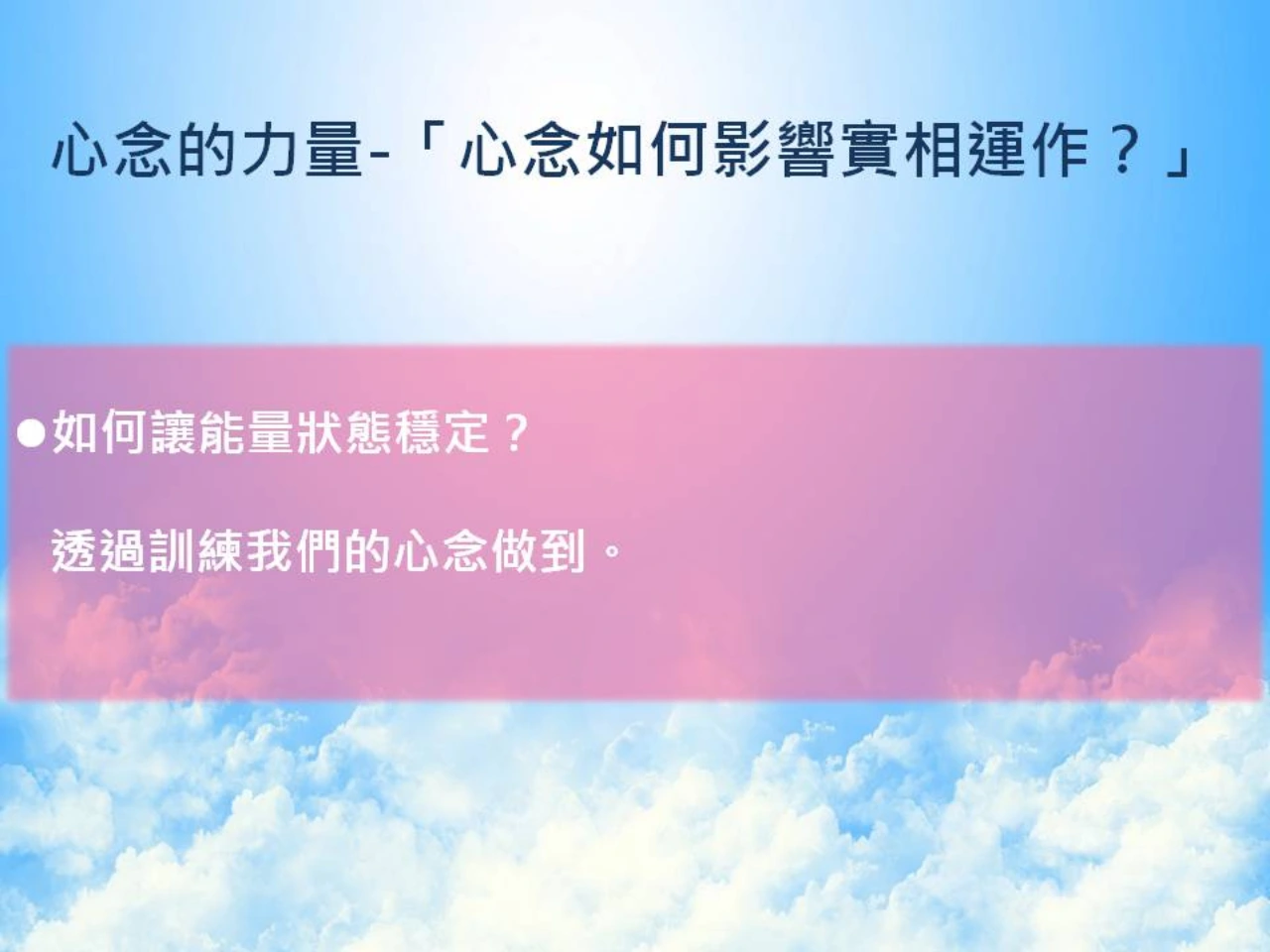 心念的力量-「心念如何影響實相運作？」

●如何讓能量狀態穩定？

透過訓練我們的心念做到。